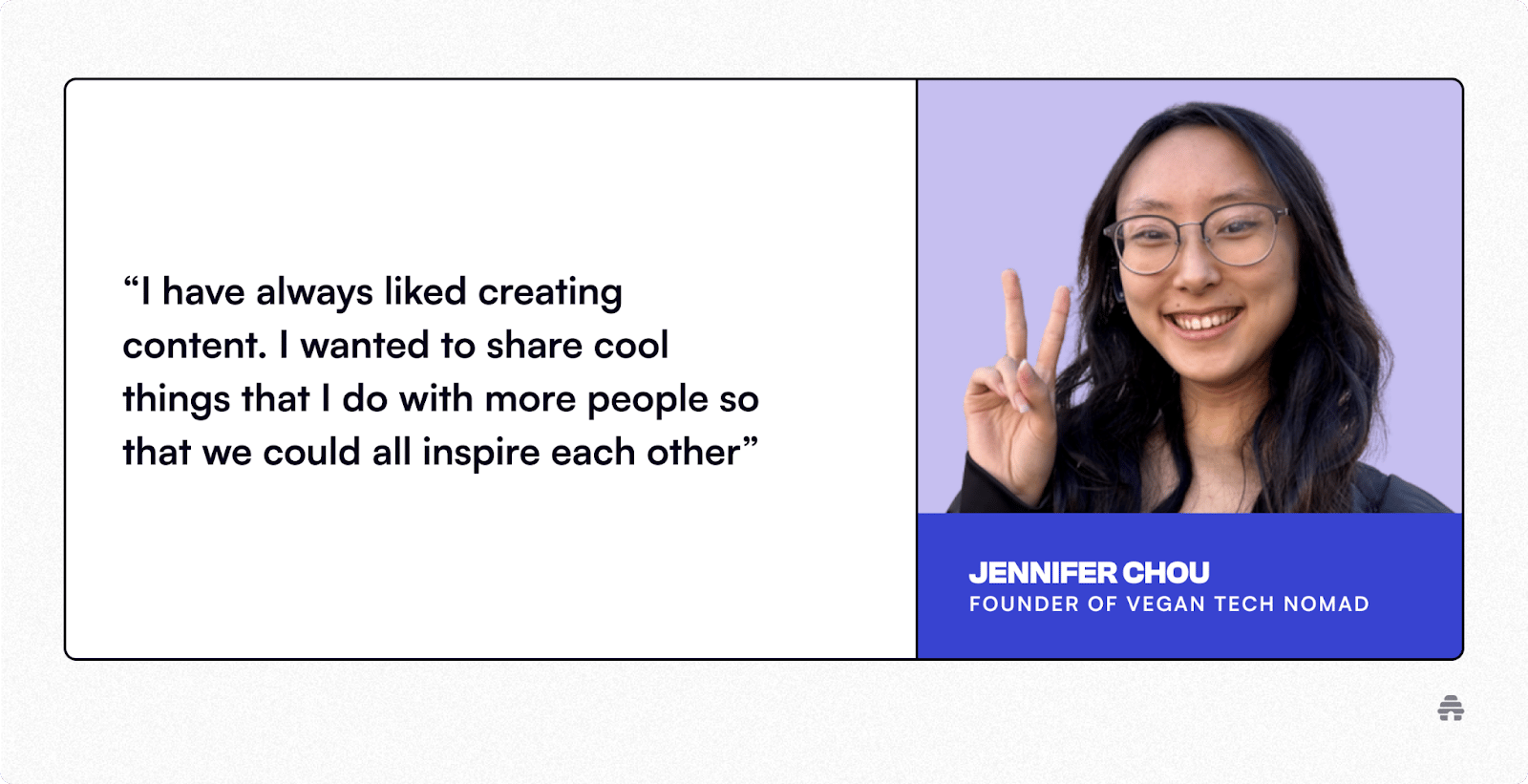 “I have always liked creating content. I wanted to share cool things that I do with more people so that we could all inspire each other”

JENNIFER CHOU
FOUNDER OF VEGAN TECH NOMAD